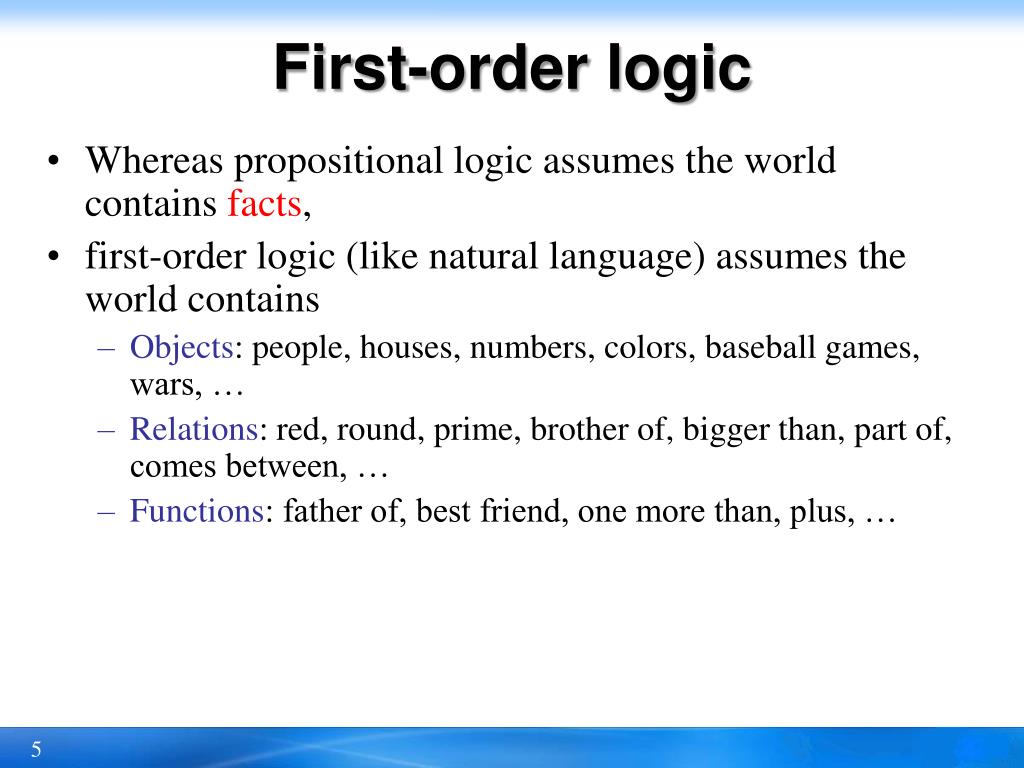 First-order logic

• Whereas propositional logic assumes the world contains facts,
• first-order logic (like natural language) assumes the world contains
– Objects: people, houses, numbers, colors, baseball games, wars, …
– Relations: red, round, prime, brother of, bigger than, part of, comes between, …
– Functions: father of, best friend, one more than, plus, …

5